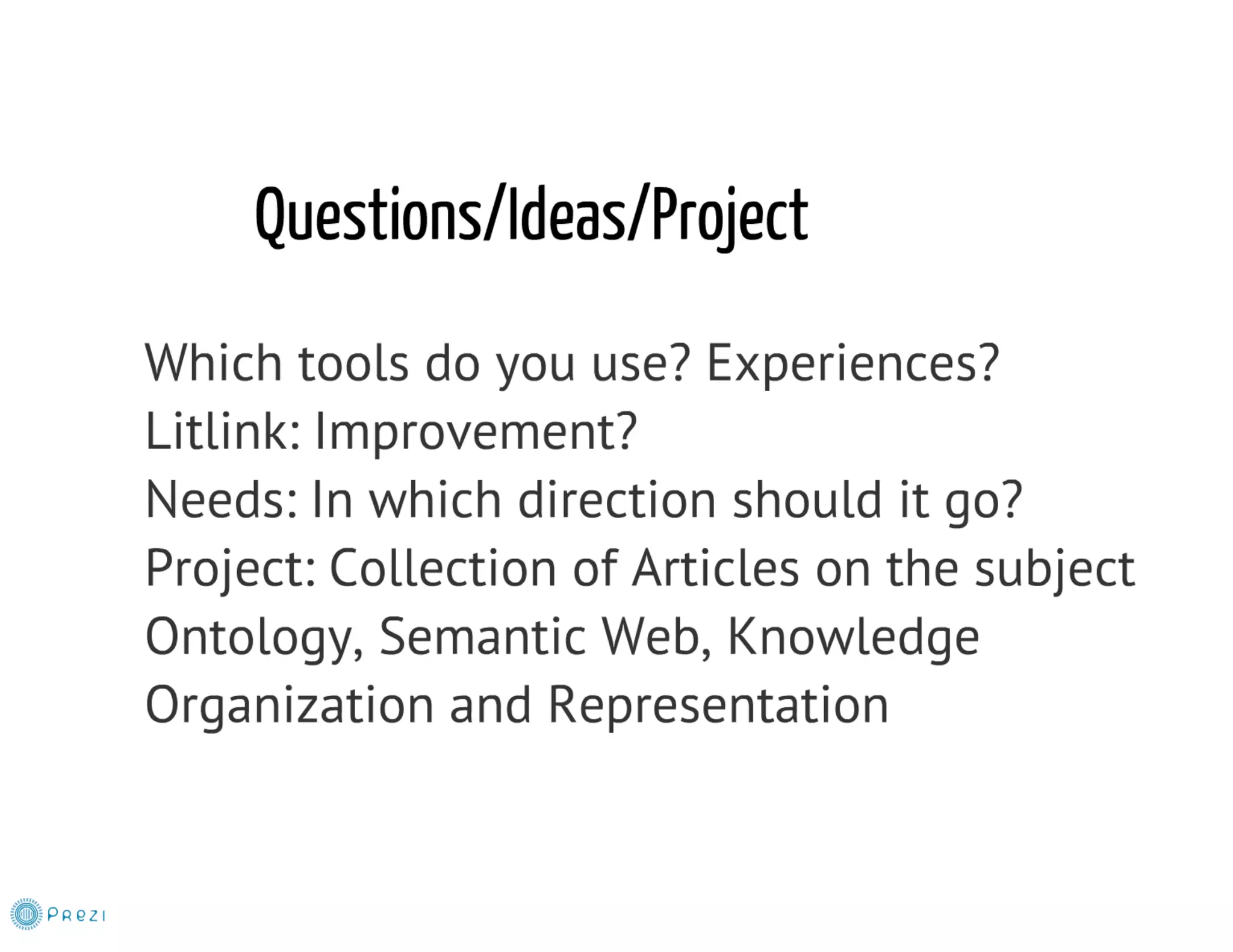 Questions/Ideas/Project

Which tools do you use? Experiences?
Litlink: Improvement?
Needs: In which direction should it go?
Project: Collection of Articles on the subject Ontology, Semantic Web, Knowledge Organization and Representation

Prezi